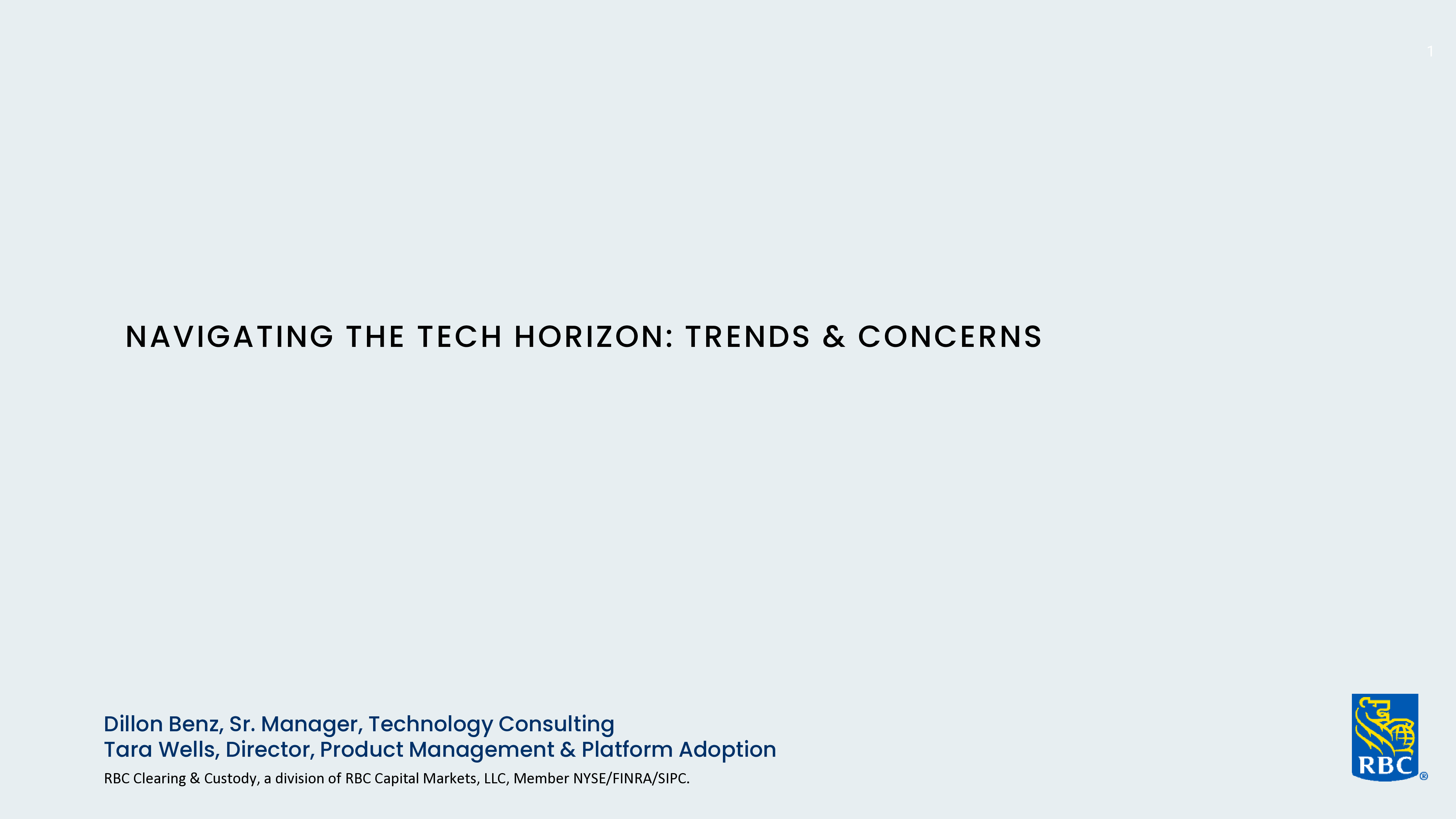 1

NAVIGATING THE TECH HORIZON: TRENDS & CONCERNS

Dillon Benz, Sr. Manager, Technology Consulting
Tara Wells, Director, Product Management & Platform Adoption

RBC Clearing & Custody, a division of RBC Capital Markets, LLC, Member NYSE/FINRA/SIPC.

RBC®